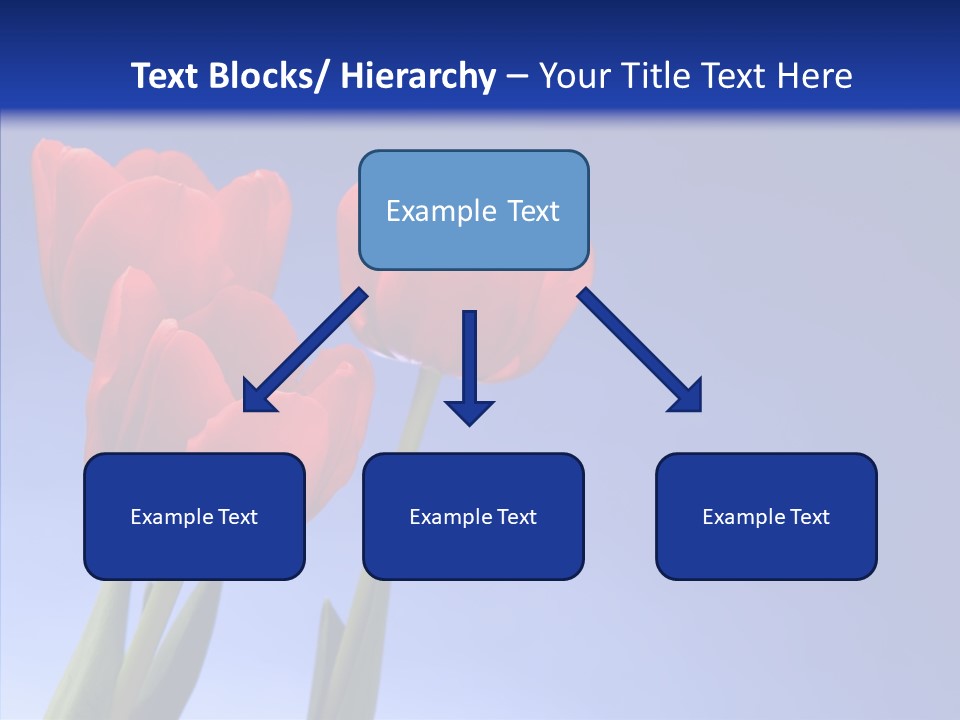 Text Blocks/ Hierarchy – Your Title Text Here

Example Text

Example Text

Example Text

Example Text